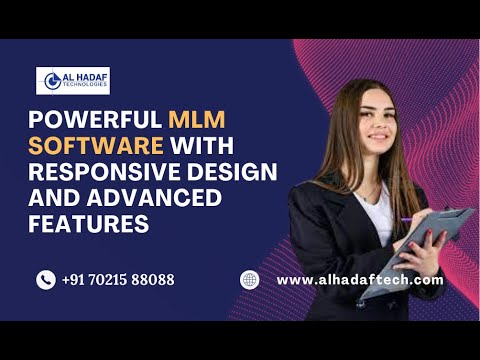 AL HADAF
TECHNOLOGIES

POWERFUL MLM SOFTWARE WITH RESPONSIVE DESIGN AND ADVANCED FEATURES

+91 70215 88088

www.alhadaftech.com